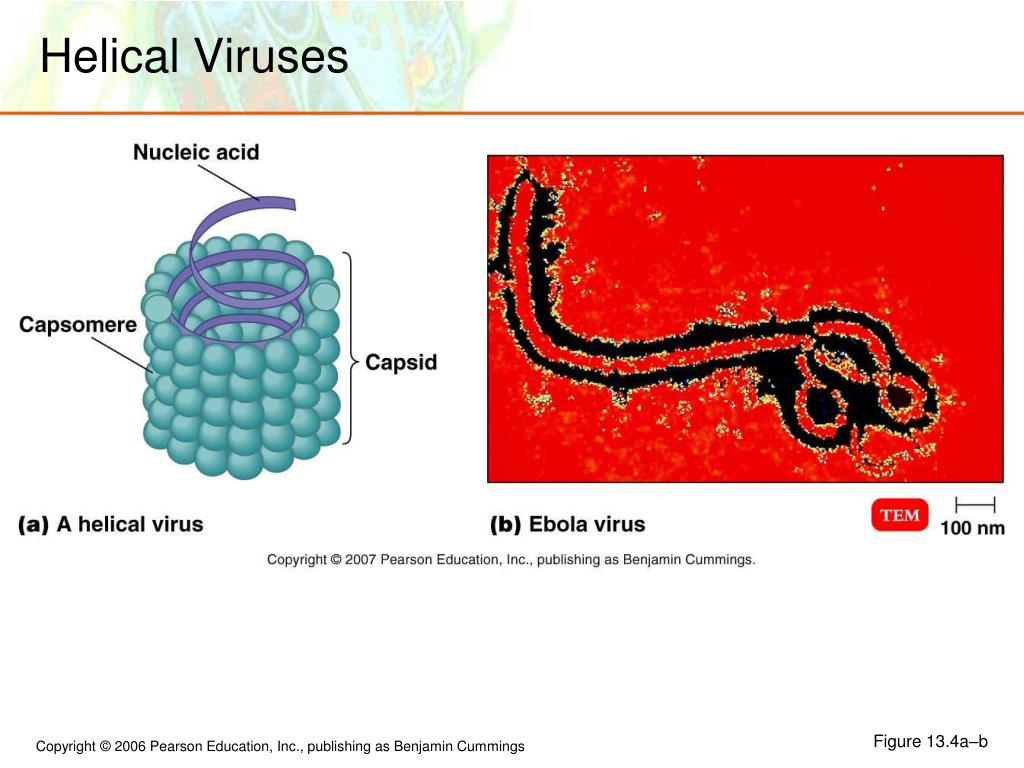 Helical Viruses

Nucleic acid

Capsomere

Capsid

(a) A helical virus

(b) Ebola virus

TEM

100 nm

Copyright © 2007 Pearson Education, Inc., publishing as Benjamin Cummings.

Copyright © 2006 Pearson Education, Inc., publishing as Benjamin Cummings

Figure 13.4a–b